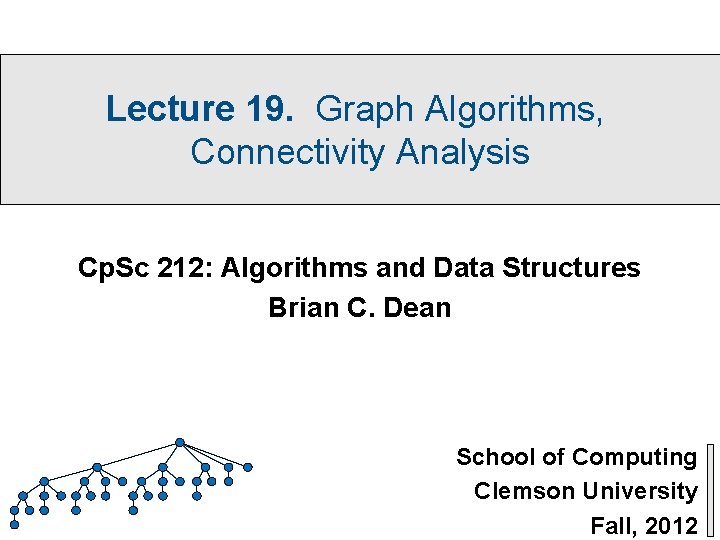 Lecture 19. Graph Algorithms, Connectivity Analysis

CpSc 212: Algorithms and Data Structures
Brian C. Dean

School of Computing
Clemson University
Fall, 2012